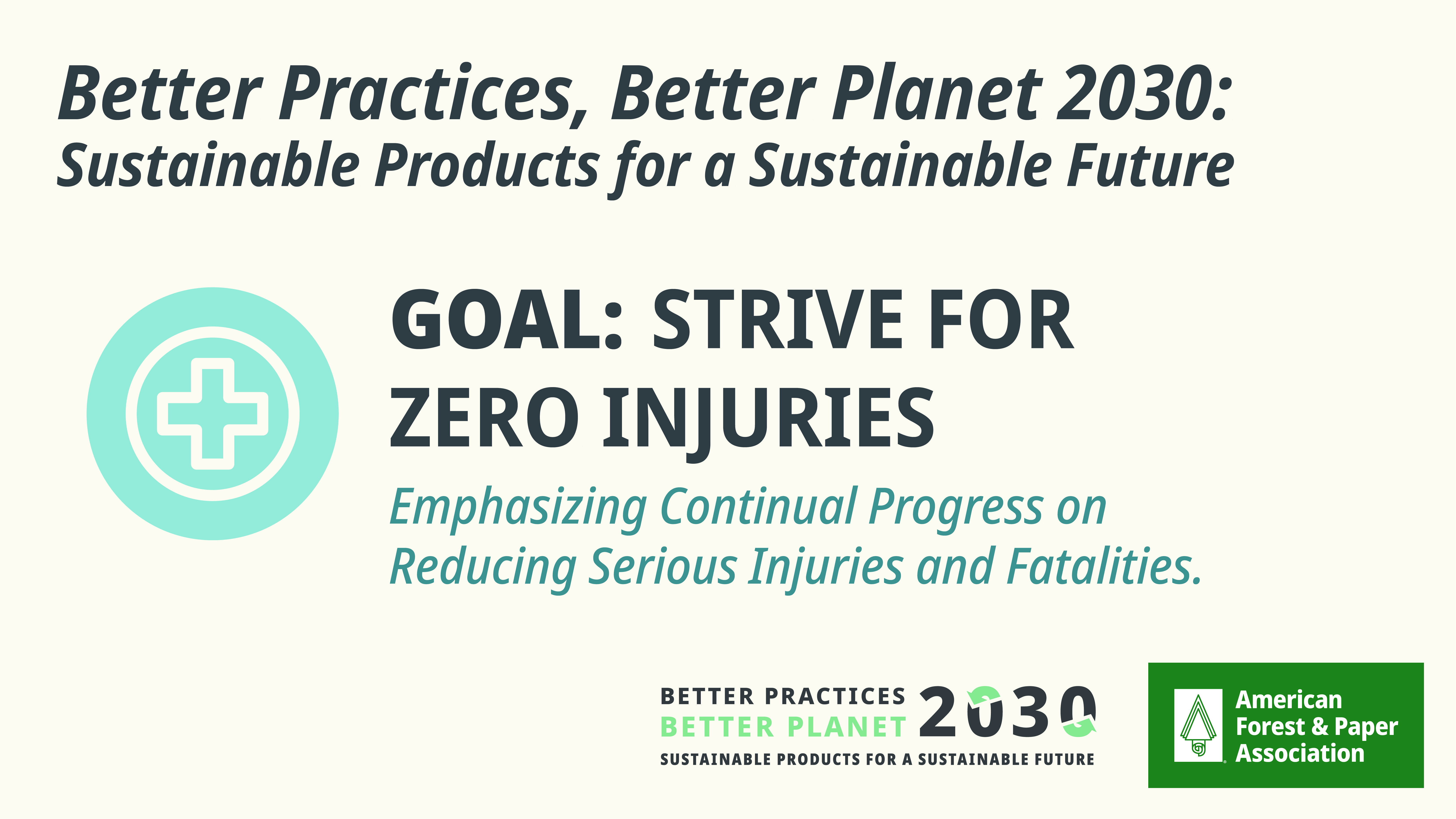 Better Practices, Better Planet 2030:
Sustainable Products for a Sustainable Future

GOAL: STRIVE FOR ZERO INJURIES

Emphasizing Continual Progress on Reducing Serious Injuries and Fatalities.

BETTER PRACTICES
BETTER PLANET 2030
SUSTAINABLE PRODUCTS FOR A SUSTAINABLE FUTURE

American Forest & Paper Association